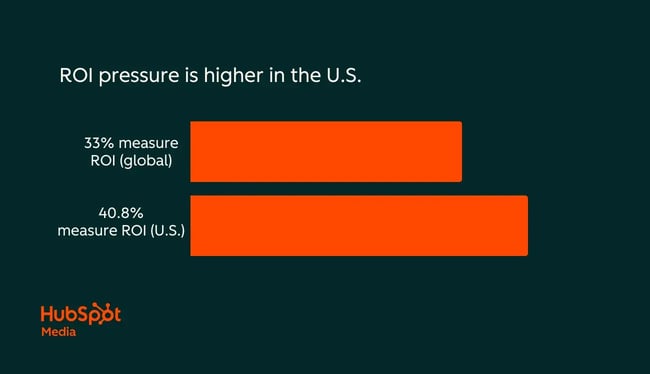 ROI pressure is higher in the U.S.

33% measure ROI (global)

40.8% measure ROI (U.S.)

HubSpot Media